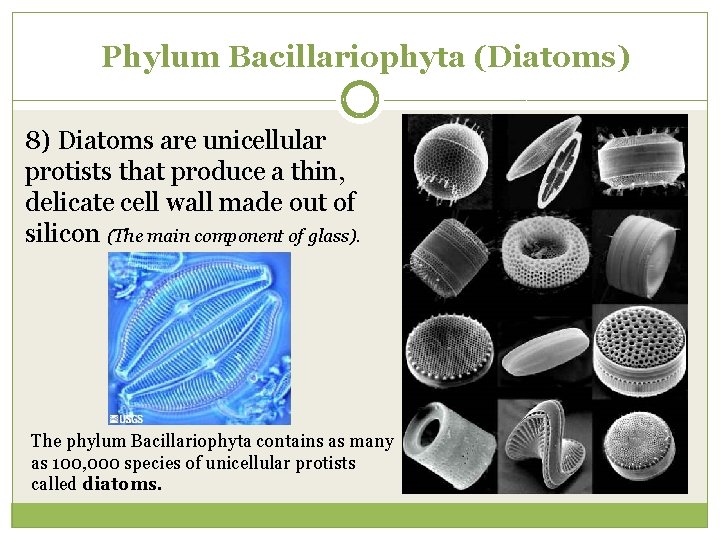 Phylum Bacillariophyta (Diatoms)

8) Diatoms are unicellular protists that produce a thin, delicate cell wall made out of silicon (The main component of glass).

USGS

The phylum Bacillariophyta contains as many as 100,000 species of unicellular protists called diatoms.